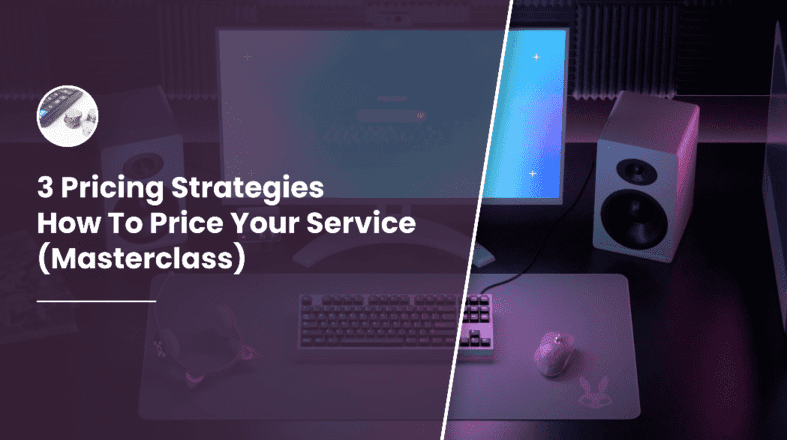 3 Pricing Strategies
How To Price Your Service
(Masterclass)